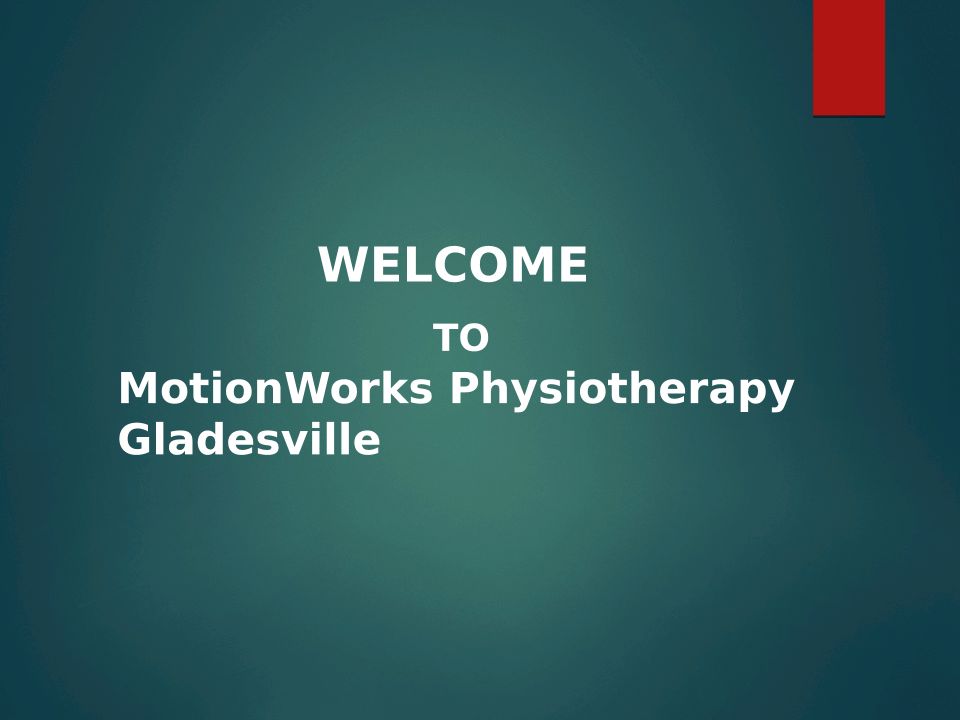 WELCOME

TO

MotionWorks Physiotherapy Gladesville